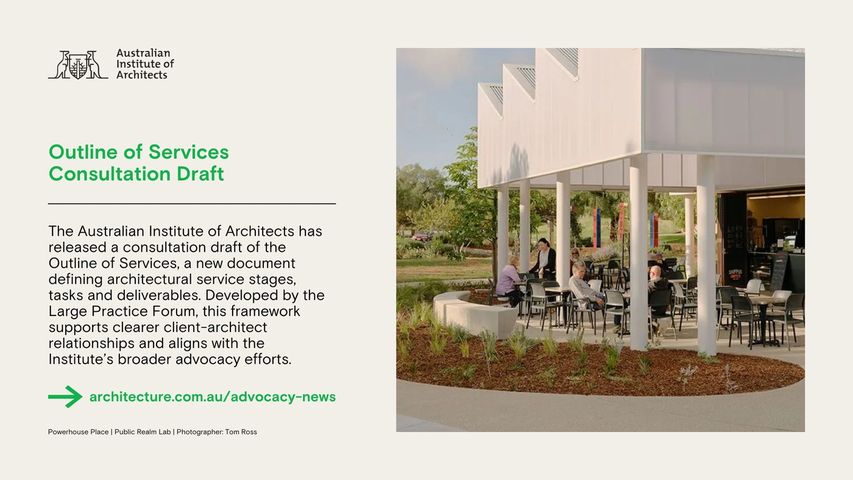 Australian Institute of Architects

Outline of Services Consultation Draft

The Australian Institute of Architects has released a consultation draft of the Outline of Services, a new document defining architectural service stages, tasks and deliverables. Developed by the Large Practice Forum, this framework supports clearer client-architect relationships and aligns with the Institute's broader advocacy efforts.

architecture.com.au/advocacy-news

Powerhouse Place | Public Realm Lab | Photographer: Tom Ross